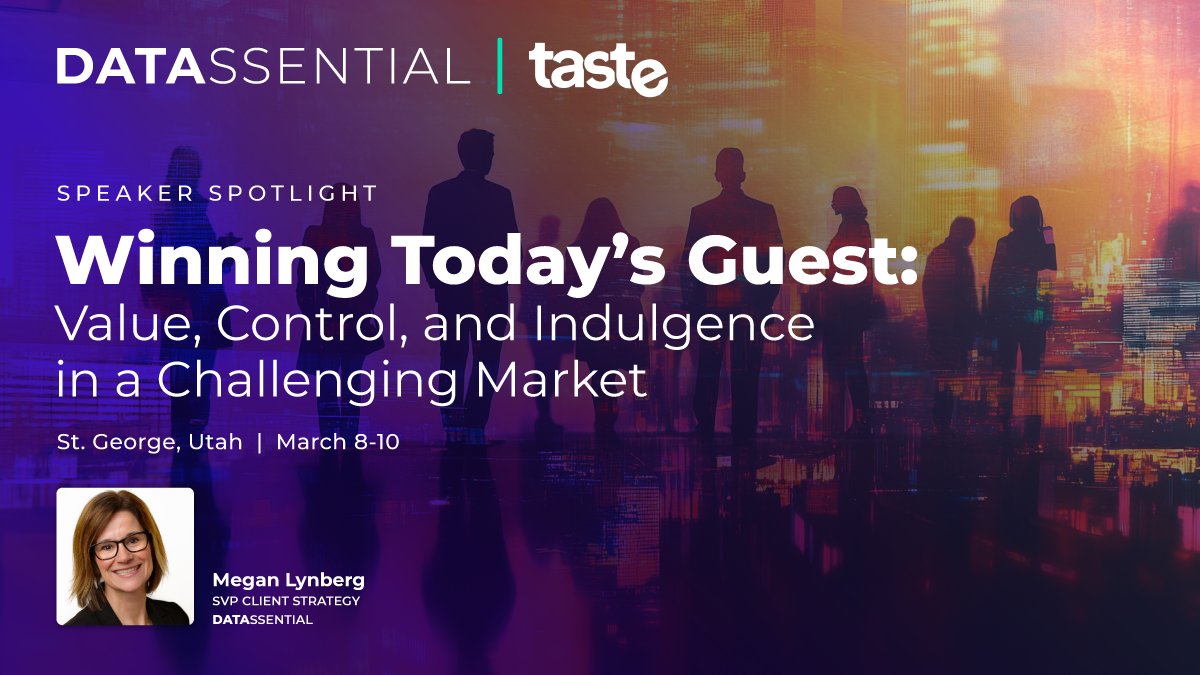 DATASSENTIAL | taste

SPEAKER SPOTLIGHT

Winning Today's Guest:
Value, Control, and Indulgence in a Challenging Market

St. George, Utah | March 8-10

Megan Lynberg
SVP CLIENT STRATEGY
DATASSENTIAL